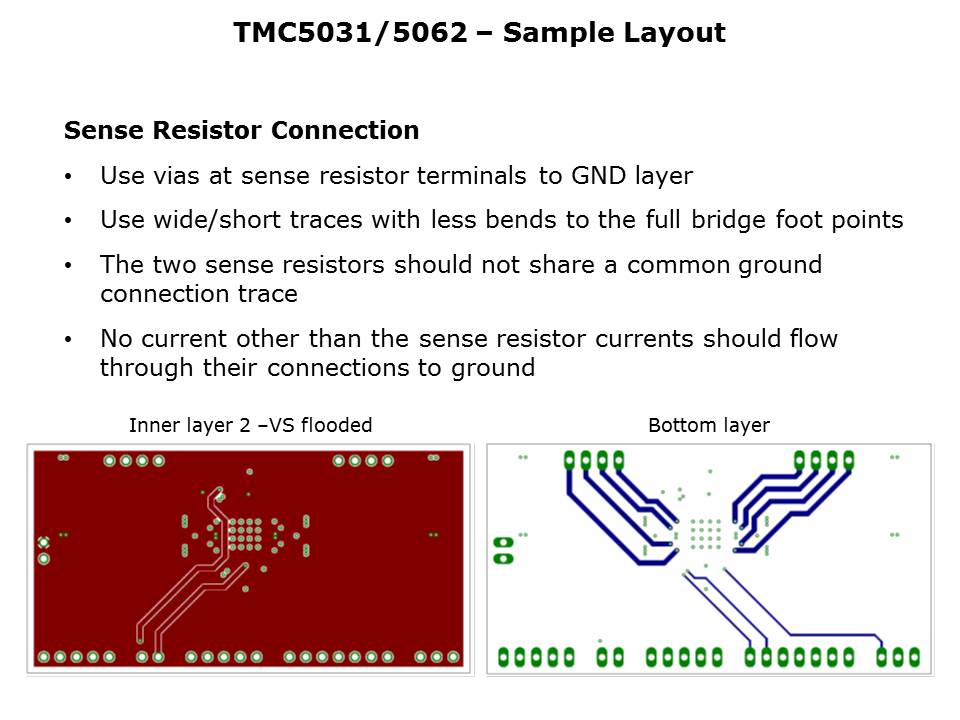 TMC5031/5062 – Sample Layout

Sense Resistor Connection

• Use vias at sense resistor terminals to GND layer

• Use wide/short traces with less bends to the full bridge foot points

• The two sense resistors should not share a common ground connection trace

• No current other than the sense resistor currents should flow through their connections to ground

Inner layer 2 –VS flooded

Bottom layer